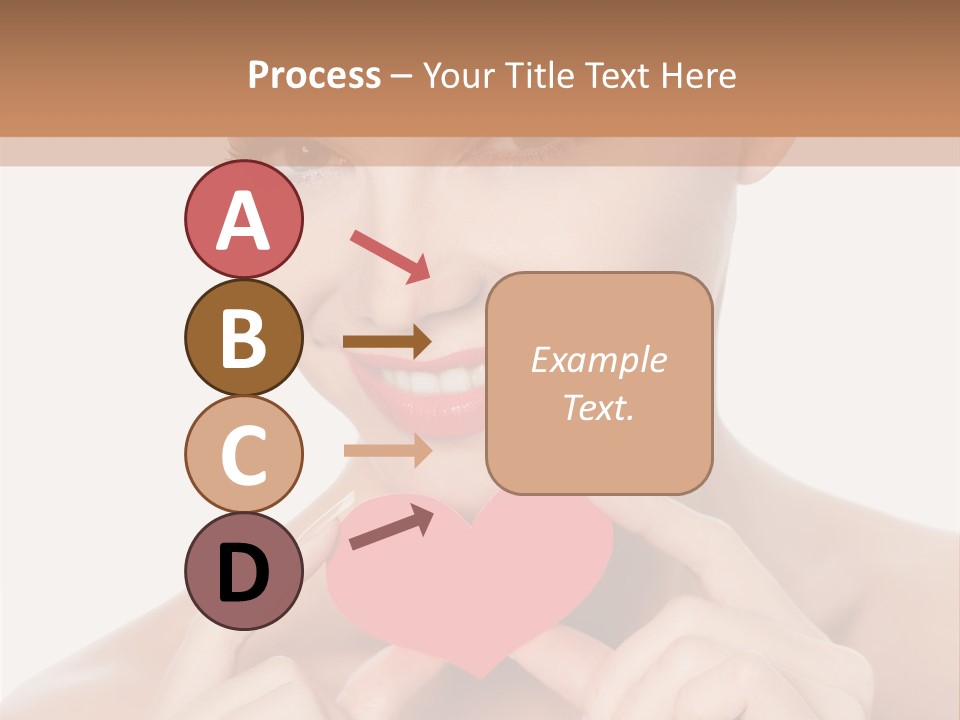 Process – Your Title Text Here

A

B

C

D

Example Text.